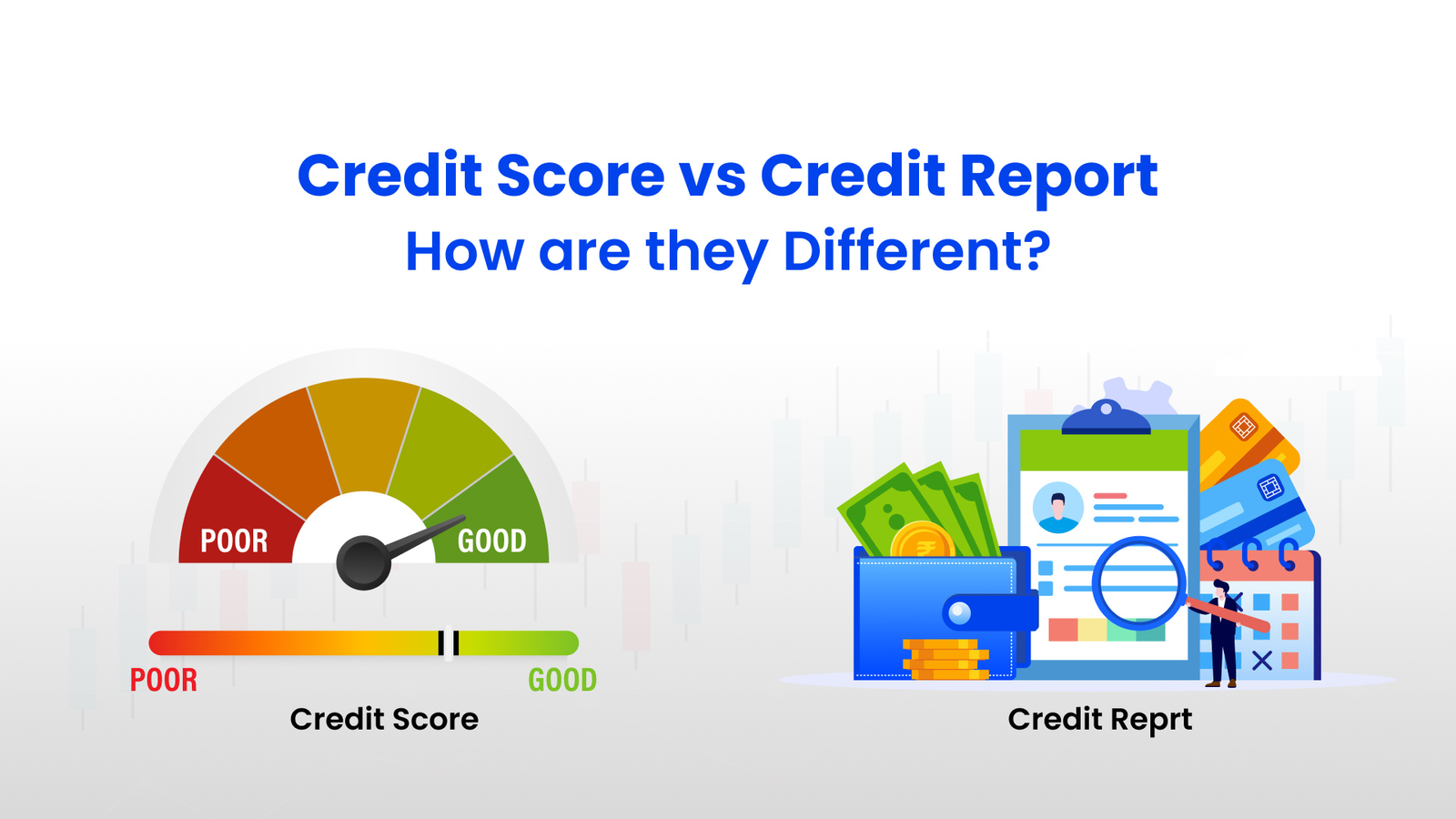 Credit Score vs Credit Report
How are they Different?

POOR
GOOD

POOR
GOOD
Credit Score

₹

Credit Reprt